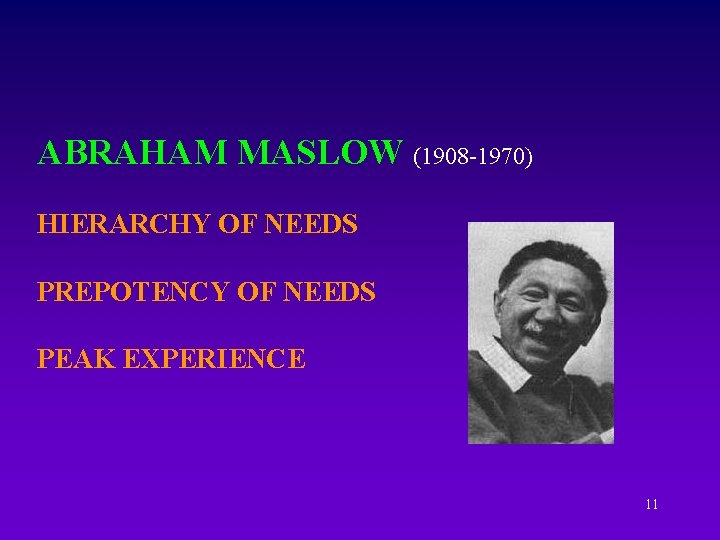 ABRAHAM MASLOW (1908-1970)

HIERARCHY OF NEEDS

PREPOTENCY OF NEEDS

PEAK EXPERIENCE

11